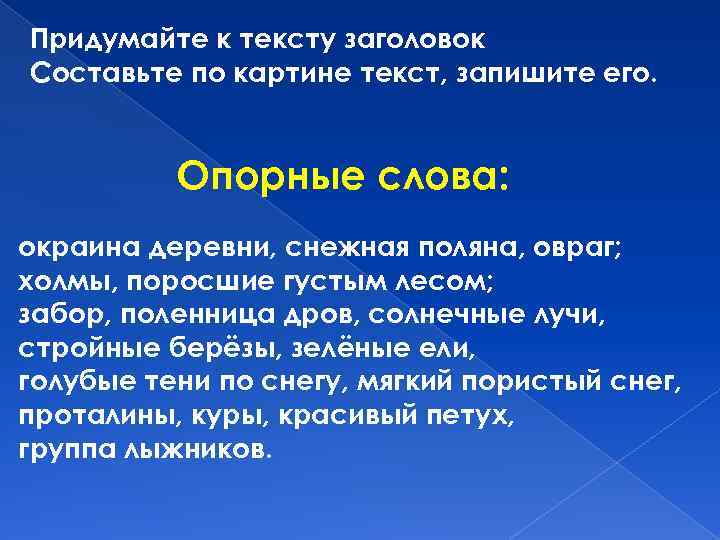 Придумайте к тексту заголовок
Составьте по картине текст, запишите его.

Опорные слова:

окраина деревни, снежная поляна, овраг;
холмы, поросшие густым лесом;
забор, поленница дров, солнечные лучи,
стройные берёзы, зелёные ели,
голубые тени по снегу, мягкий пористый снег,
проталины, куры, красивый петух,
группа лыжников.